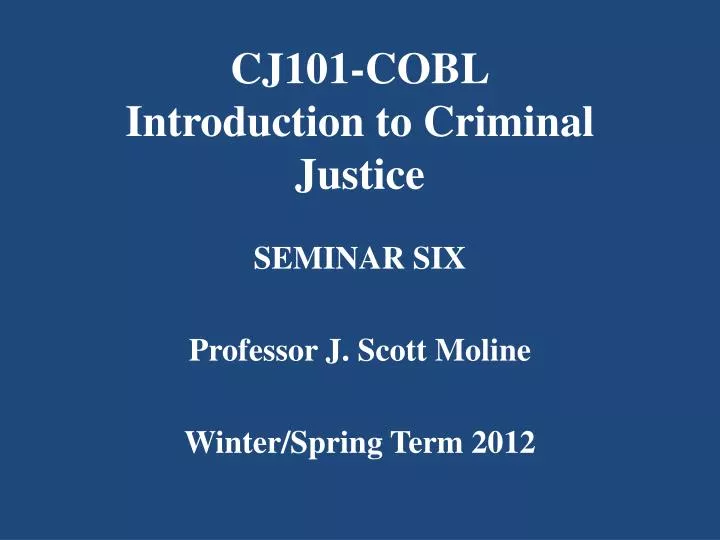 CJ101-COBL
Introduction to Criminal Justice

SEMINAR SIX

Professor J. Scott Moline

Winter/Spring Term 2012